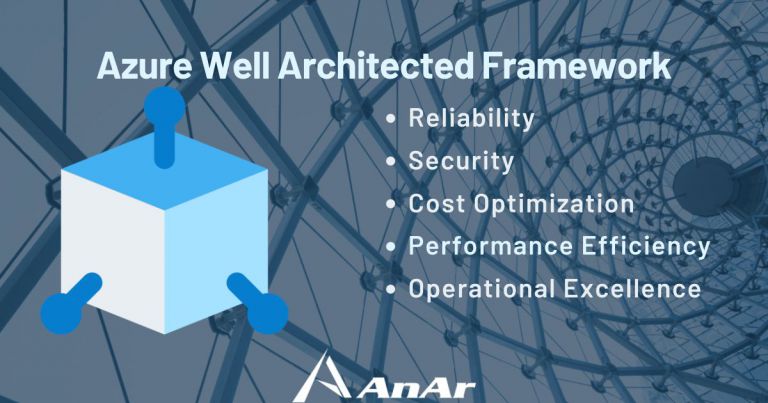 Azure Well Architected Framework

• Reliability
• Security
• Cost Optimization
• Performance Efficiency
• Operational Excellence

AnAr